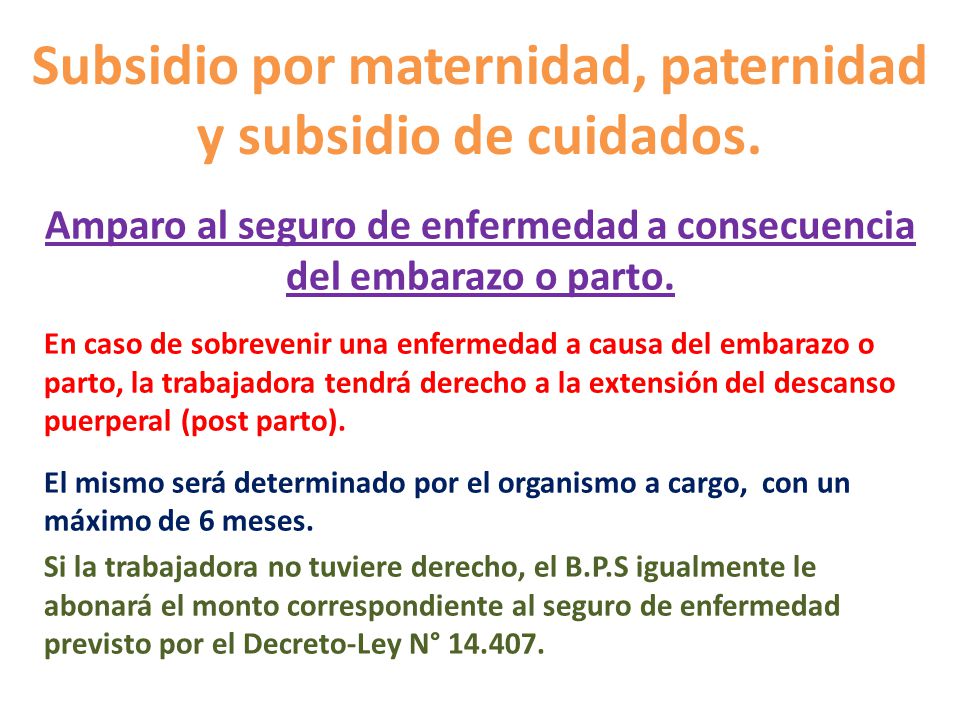 Subsidio por maternidad, paternidad y subsidio de cuidados.

Amparo al seguro de enfermedad a consecuencia del embarazo o parto.

En caso de sobrevenir una enfermedad a causa del embarazo o parto, la trabajadora tendrá derecho a la extensión del descanso puerperal (post parto).

El mismo será determinado por el organismo a cargo, con un máximo de 6 meses.

Si la trabajadora no tuviere derecho, el B.P.S igualmente le abonará el monto correspondiente al seguro de enfermedad previsto por el Decreto-Ley N° 14.407.